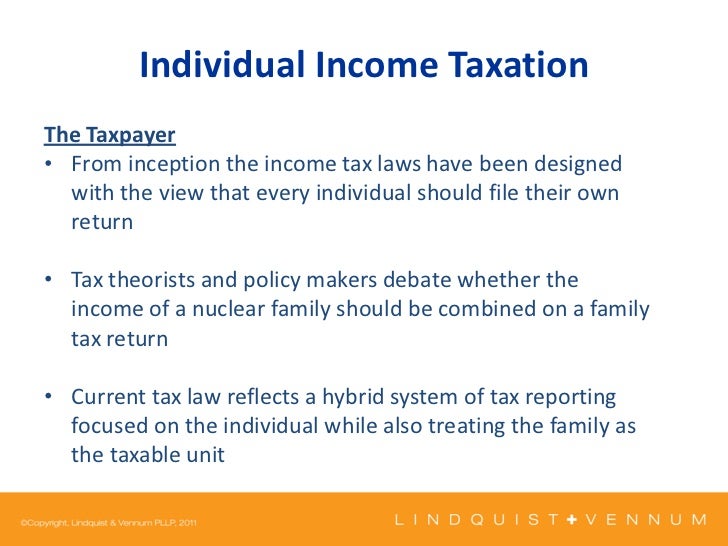 Individual Income Taxation

The Taxpayer

• From inception the income tax laws have been designed with the view that every individual should file their own return

• Tax theorists and policy makers debate whether the income of a nuclear family should be combined on a family tax return

• Current tax law reflects a hybrid system of tax reporting focused on the individual while also treating the family as the taxable unit

©Copyright, Lindquist & Vennum PLLP, 2011

LINDQUIST + VENNUM